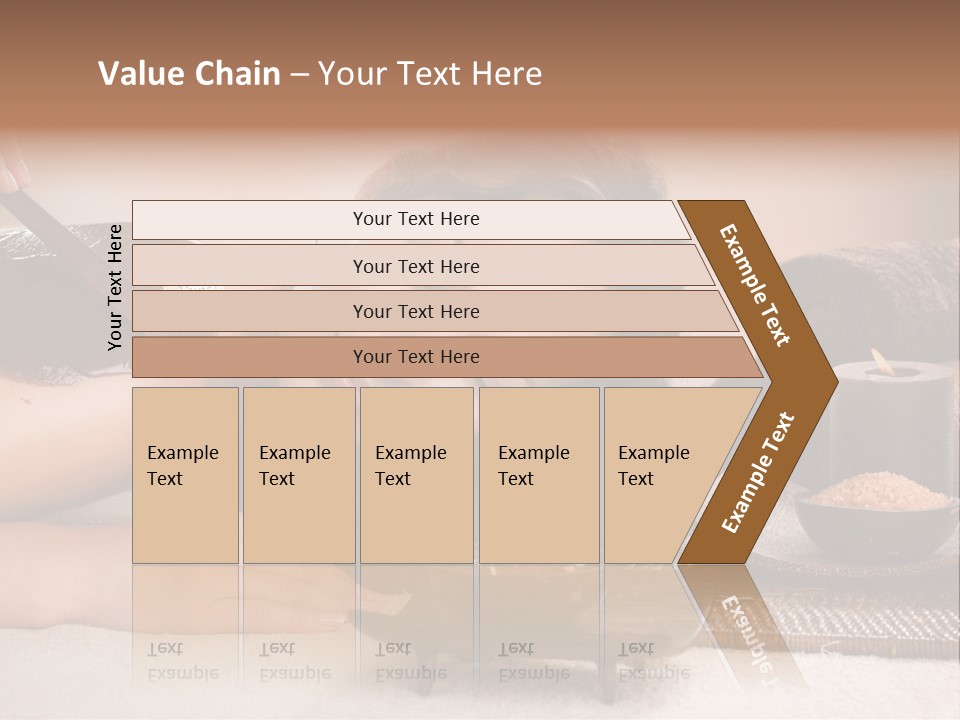 Value Chain – Your Text Here

Your Text Here

Your Text Here

Your Text Here

Your Text Here

Your Text Here

Example Text

Example Text

Example Text

Example Text

Example Text

Example Text

Example Text